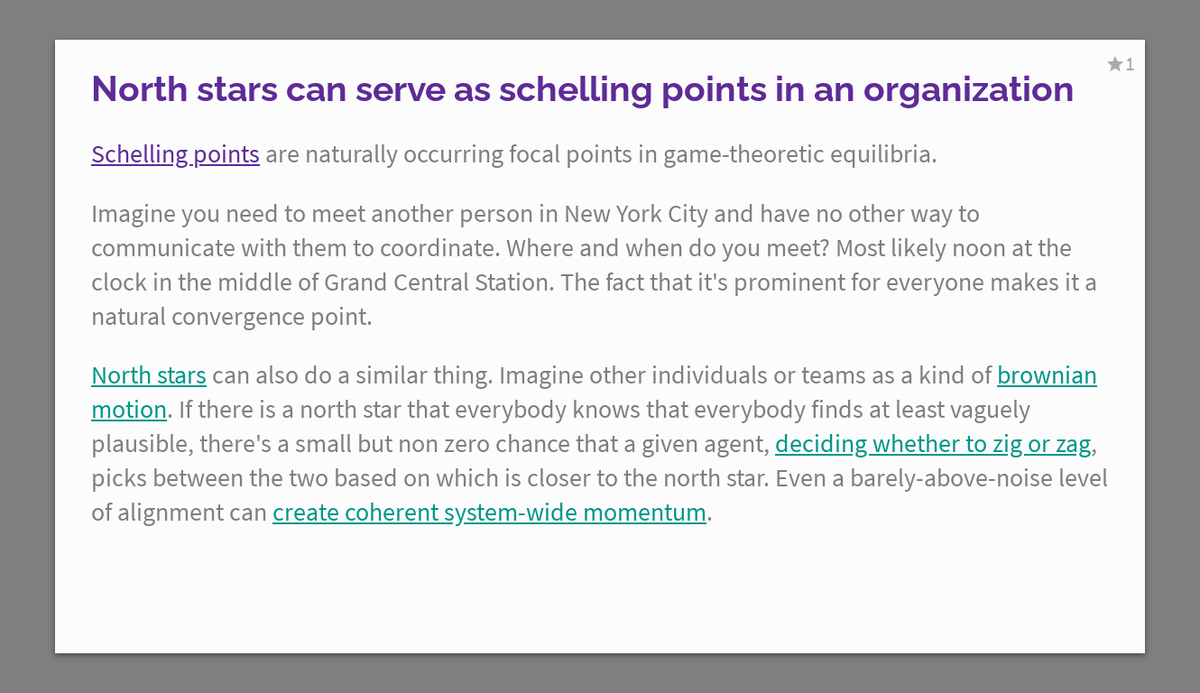 ★1

North stars can serve as schelling points in an organization

Schelling points are naturally occurring focal points in game-theoretic equilibria.

Imagine you need to meet another person in New York City and have no other way to communicate with them to coordinate. Where and when do you meet? Most likely noon at the clock in the middle of Grand Central Station. The fact that it's prominent for everyone makes it a natural convergence point.

North stars can also do a similar thing. Imagine other individuals or teams as a kind of brownian motion. If there is a north star that everybody knows that everybody finds at least vaguely plausible, there's a small but non zero chance that a given agent, deciding whether to zig or zag, picks between the two based on which is closer to the north star. Even a barely-above-noise level of alignment can create coherent system-wide momentum.